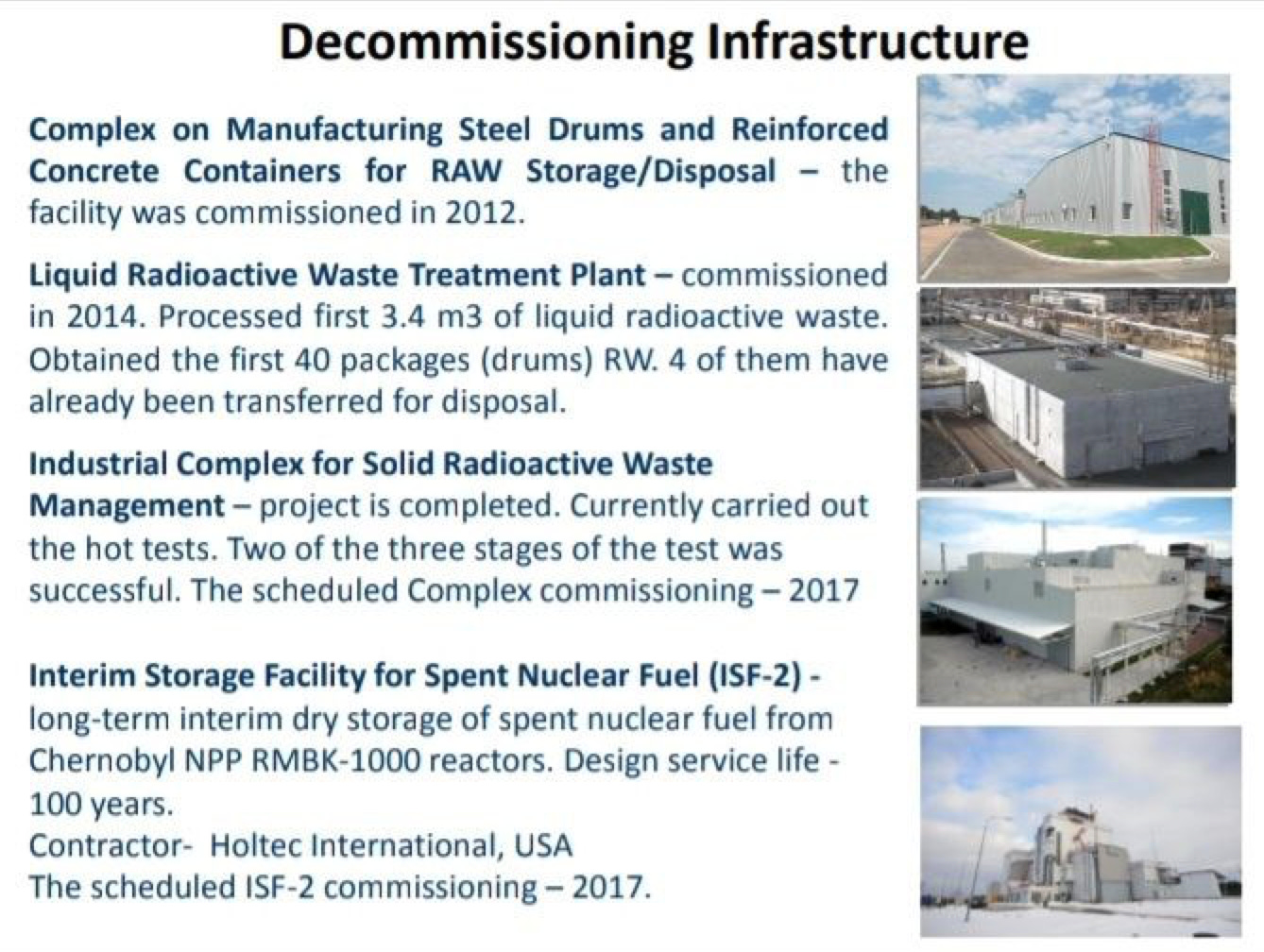 Decommissioning Infrastructure

Complex on Manufacturing Steel Drums and Reinforced Concrete Containers for RAW Storage/Disposal – the facility was commissioned in 2012.

Liquid Radioactive Waste Treatment Plant – commissioned in 2014. Processed first 3.4 m3 of liquid radioactive waste. Obtained the first 40 packages (drums) RW. 4 of them have already been transferred for disposal.

Industrial Complex for Solid Radioactive Waste Management – project is completed. Currently carried out the hot tests. Two of the three stages of the test was successful. The scheduled Complex commissioning – 2017

Interim Storage Facility for Spent Nuclear Fuel (ISF-2) - long-term interim dry storage of spent nuclear fuel from Chernobyl NPP RMBK-1000 reactors. Design service life - 100 years.
Contractor- Holtec International, USA
The scheduled ISF-2 commissioning – 2017.